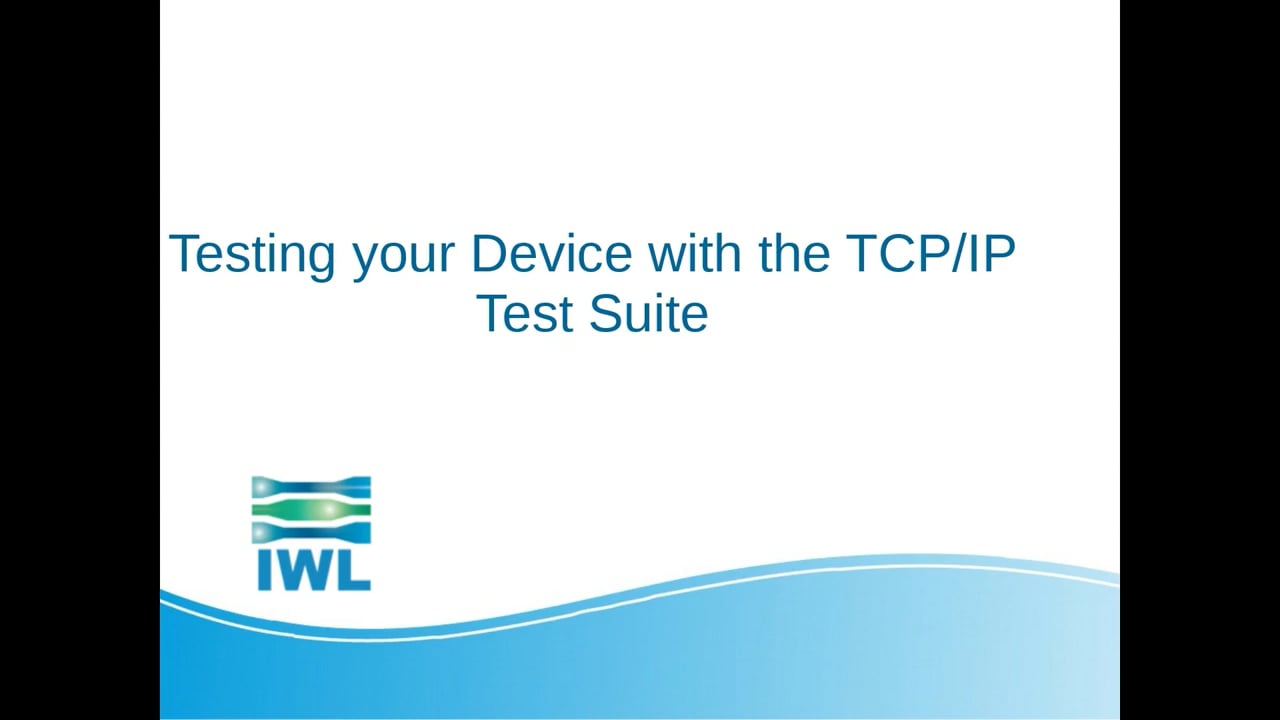 Testing your Device with the TCP/IP Test Suite

IWL